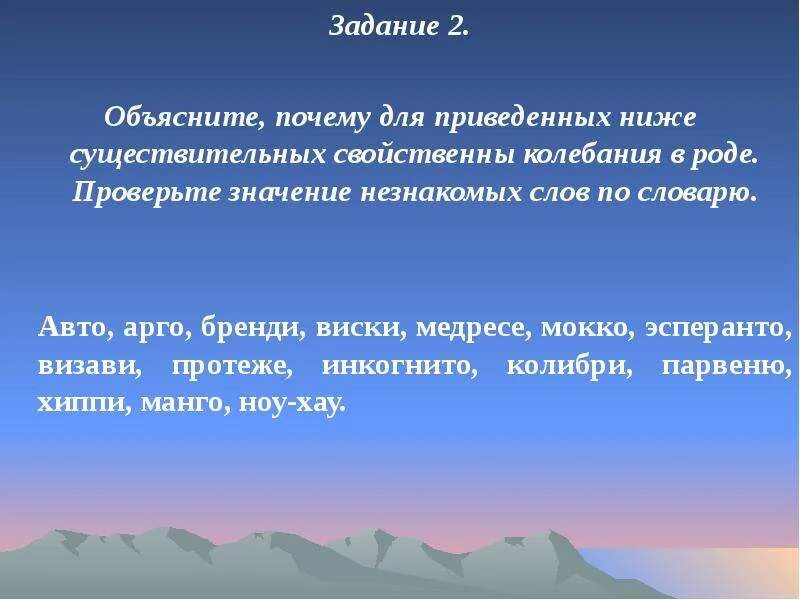 Задание 2.

Объясните, почему для приведенных ниже существительных свойственны колебания в роде. Проверьте значение незнакомых слов по словарю.

Авто, арго, бренди, виски, медресе, мокко, эсперанто, визави, протеже, инкогнито, колибри, парвеню, хиппи, манго, ноу-хау.